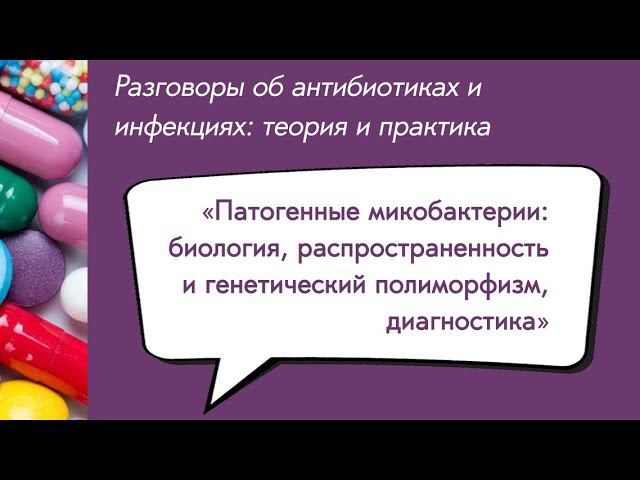 Разговоры об антибиотиках и инфекциях: теория и практика

«Патогенные микобактерии: биология, распространенность и генетический полиморфизм, диагностика»